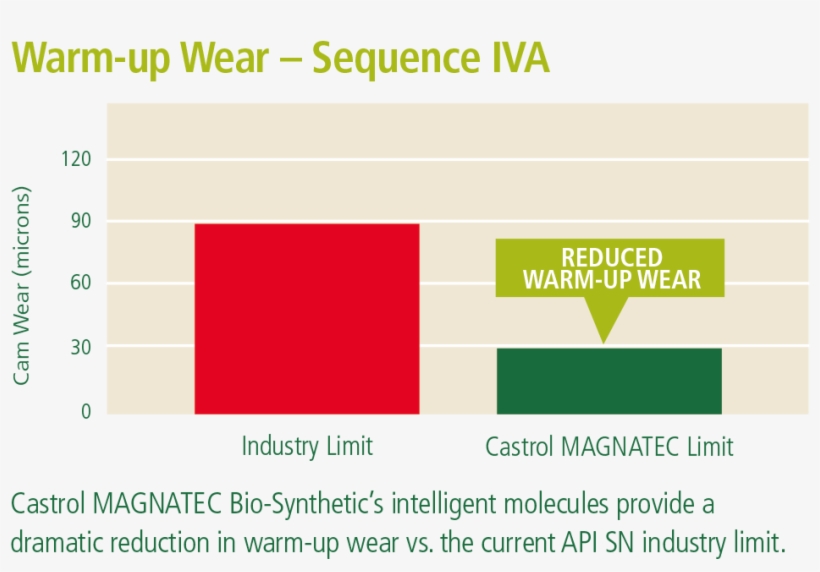 Warm-up Wear – Sequence IVA

Cam Wear (microns)

120

90

60

30

0

REDUCED WARM-UP WEAR

Industry Limit

Castrol MAGNATEC Limit

Castrol MAGNATEC Bio-Synthetic's intelligent molecules provide a dramatic reduction in warm-up wear vs. the current API SN industry limit.